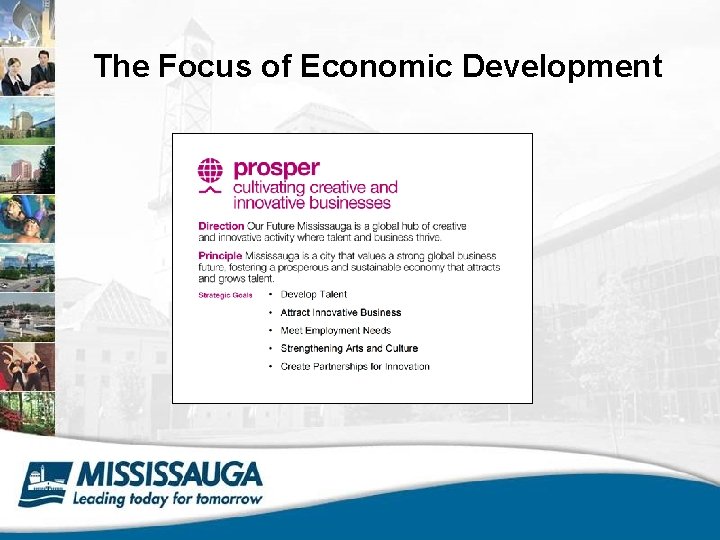 The Focus of Economic Development

prosper
cultivating creative and innovative businesses

Direction Our Future Mississauga is a global hub of creative and innovative activity where talent and business thrive.

Principle Mississauga is a city that values a strong global business future, fostering a prosperous and sustainable economy that attracts and grows talent.

Strategic Goals
• Develop Talent
• Attract Innovative Business
• Meet Employment Needs
• Strengthening Arts and Culture
• Create Partnerships for Innovation

MISSISSAUGA
Leading today for tomorrow